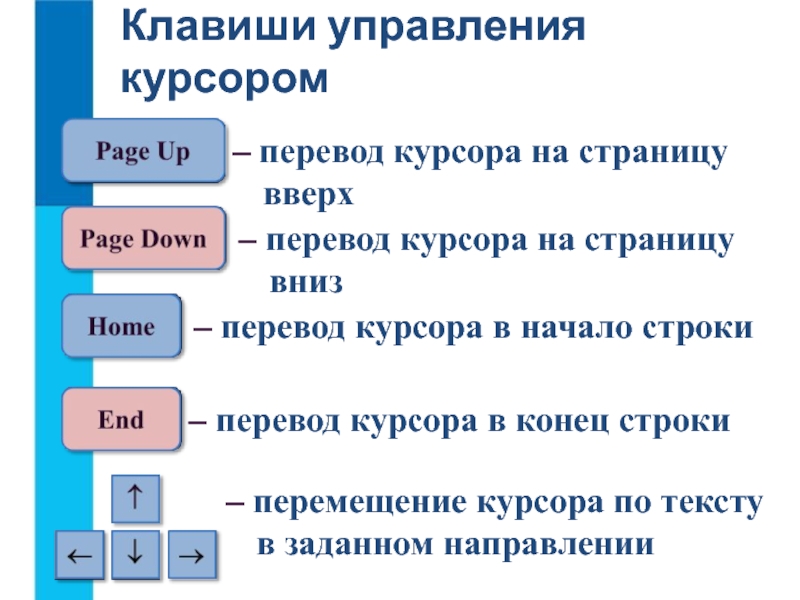 Клавиши управления курсором

Page Up – перевод курсора на страницу вверх

Page Down – перевод курсора на страницу вниз

Home – перевод курсора в начало строки

End – перевод курсора в конец строки

↑ ← ↓ → – перемещение курсора по тексту в заданном направлении